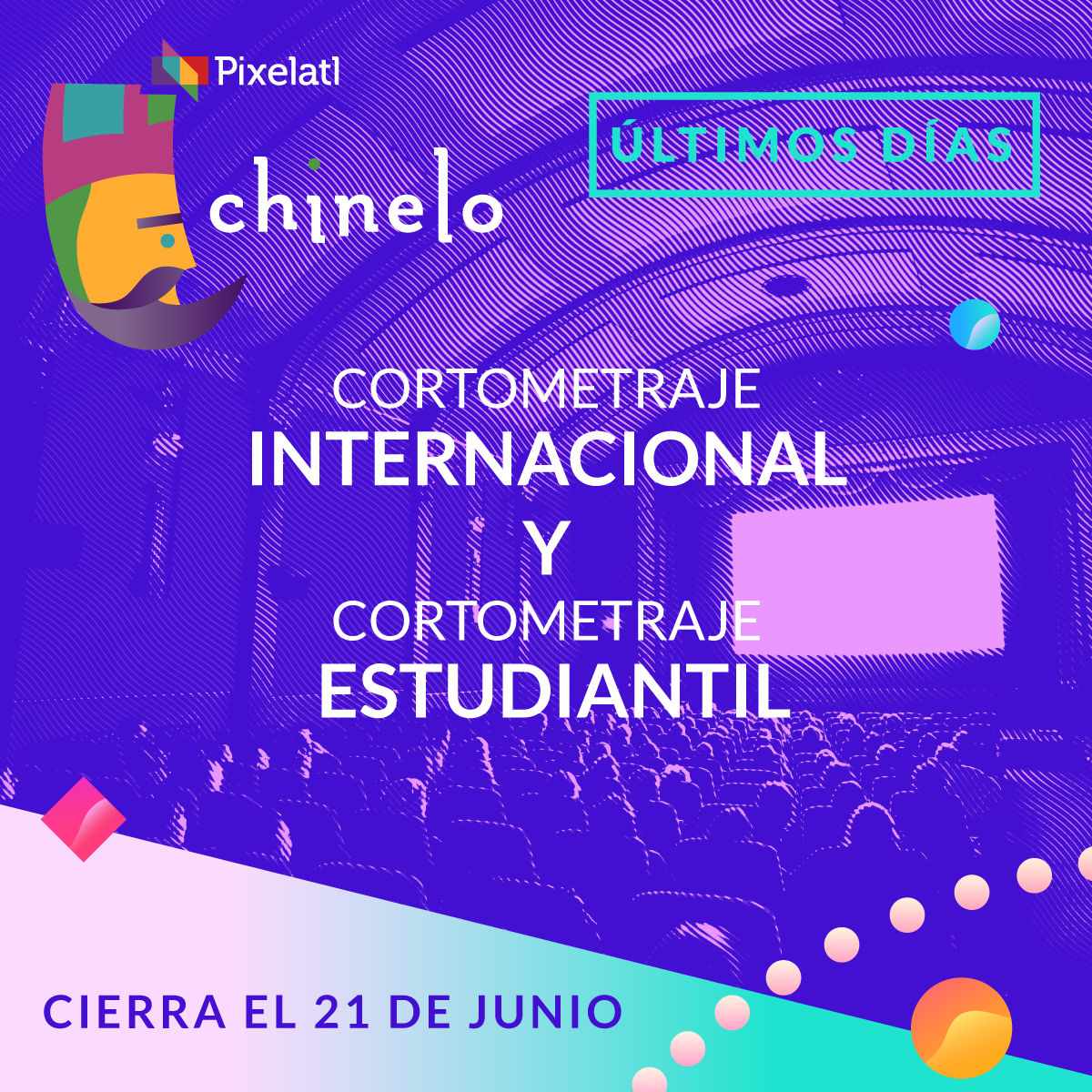 Pixelatl

chinelo

ÚLTIMOS DÍAS

CORTOMETRAJE
INTERNACIONAL
Y
CORTOMETRAJE
ESTUDIANTIL

CIERRA EL 21 DE JUNIO